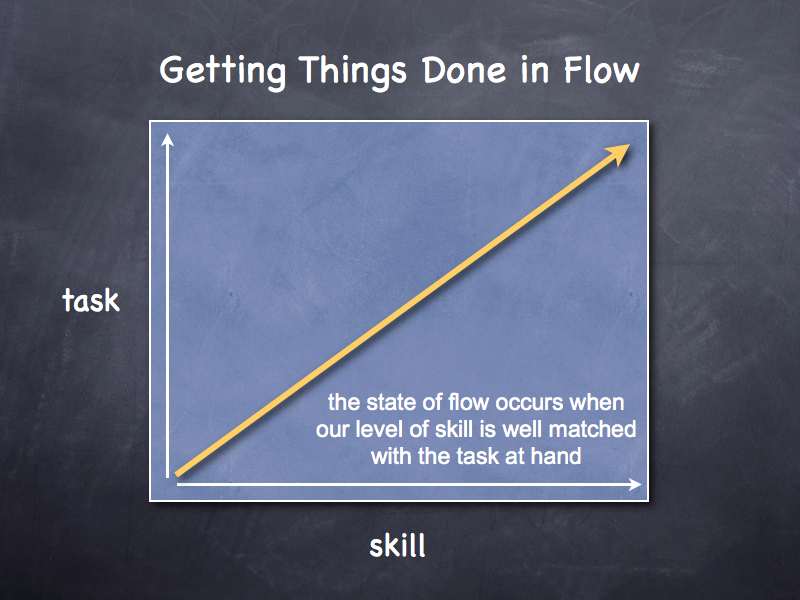 Getting Things Done in Flow

task

the state of flow occurs when our level of skill is well matched with the task at hand

skill